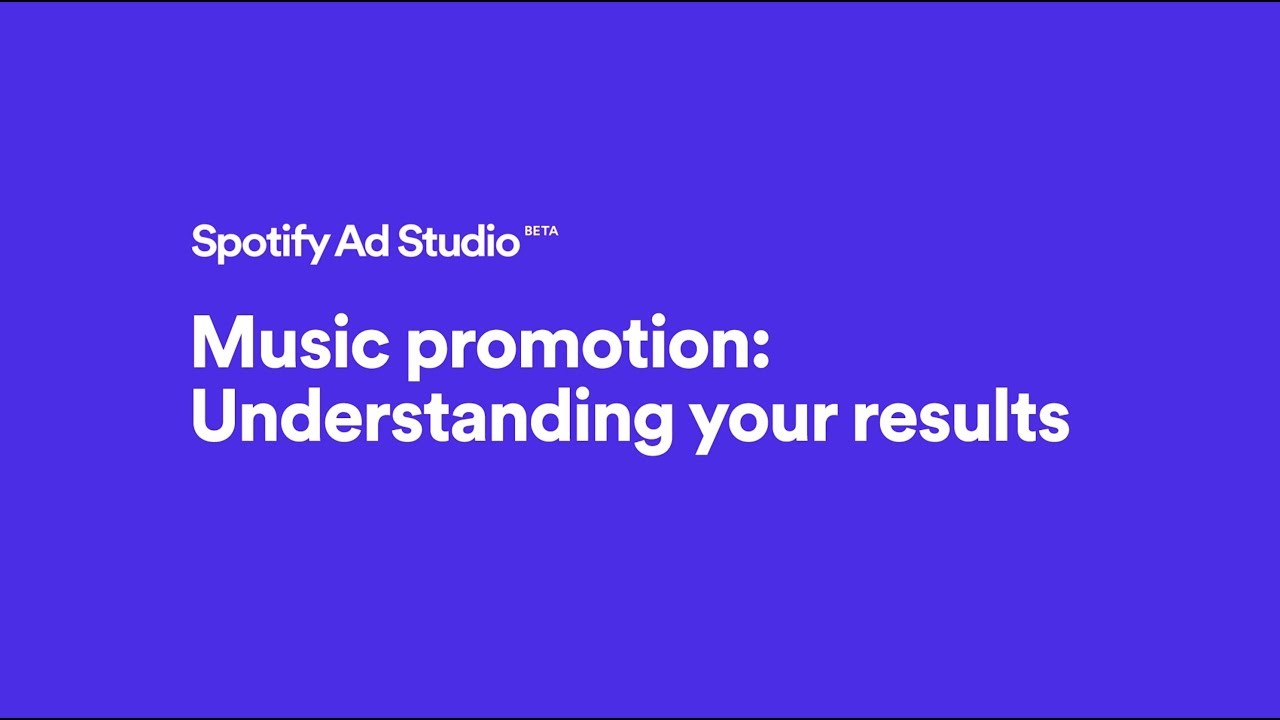 Spotify Ad Studio BETA

Music promotion: Understanding your results